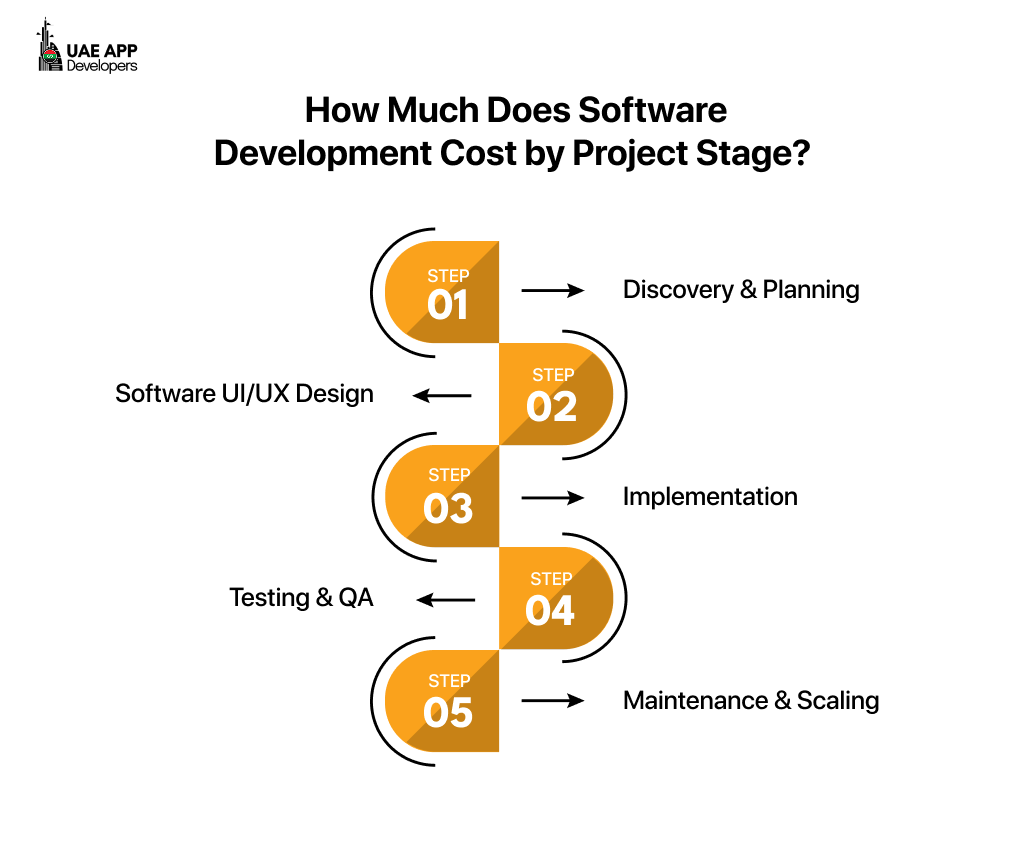 UAE APP Developers

How Much Does Software Development Cost by Project Stage?

STEP 01
Discovery & Planning

STEP 02
Software UI/UX Design

STEP 03
Implementation

STEP 04
Testing & QA

STEP 05
Maintenance & Scaling